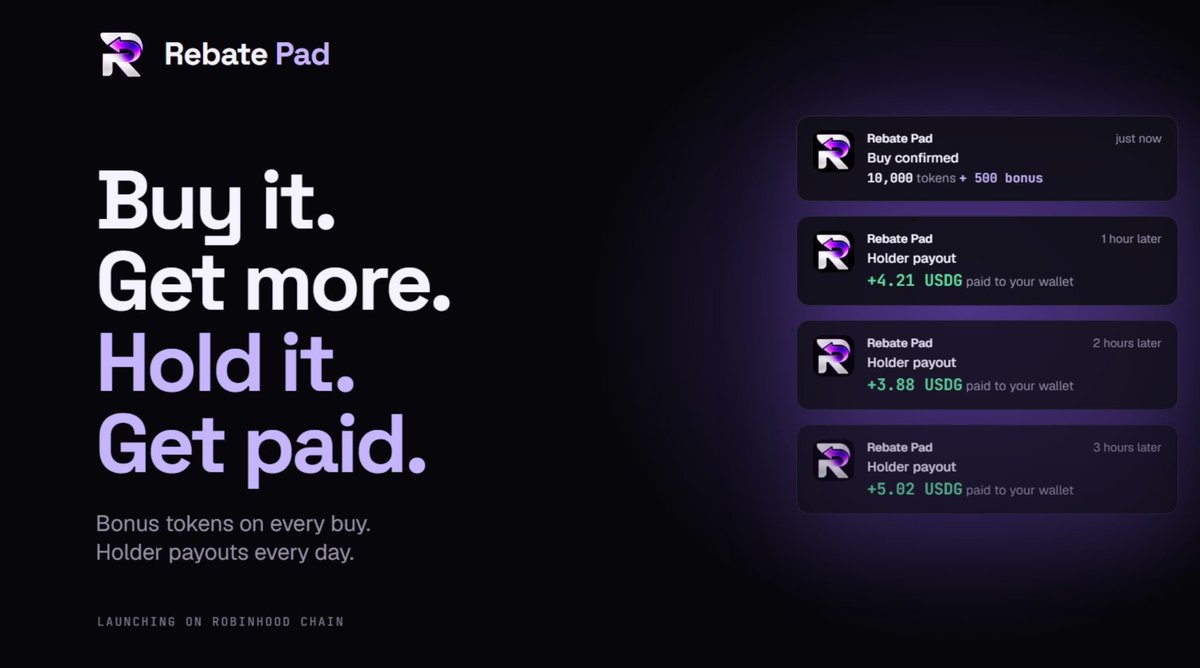 Rebate Pad

Buy it.
Get more.
Hold it.
Get paid.

Bonus tokens on every buy.
Holder payouts every day.

LAUNCHING ON ROBINHOOD CHAIN

Rebate Pad
just now
Buy confirmed
10,000 tokens + 500 bonus

Rebate Pad
1 hour later
Holder payout
+4.21 USDG paid to your wallet

Rebate Pad
2 hours later
Holder payout
+3.88 USDG paid to your wallet

Rebate Pad
3 hours later
Holder payout
+5.02 USDG paid to your wallet